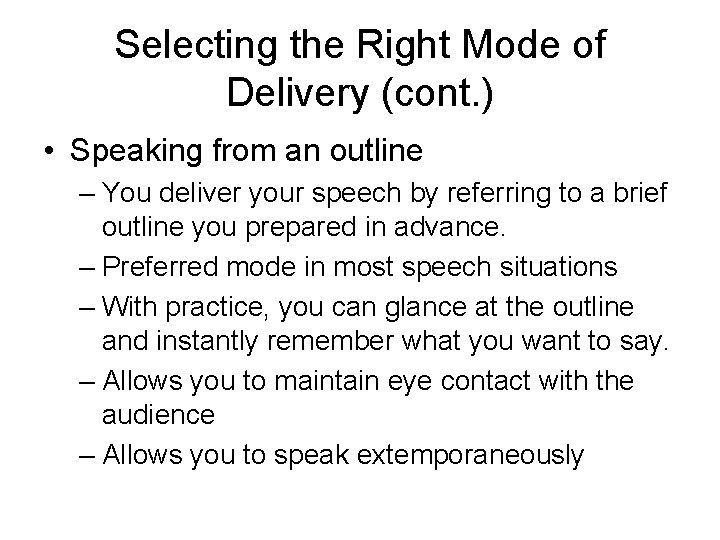 Selecting the Right Mode of Delivery (cont.)

• Speaking from an outline
– You deliver your speech by referring to a brief outline you prepared in advance.
– Preferred mode in most speech situations
– With practice, you can glance at the outline and instantly remember what you want to say.
– Allows you to maintain eye contact with the audience
– Allows you to speak extemporaneously